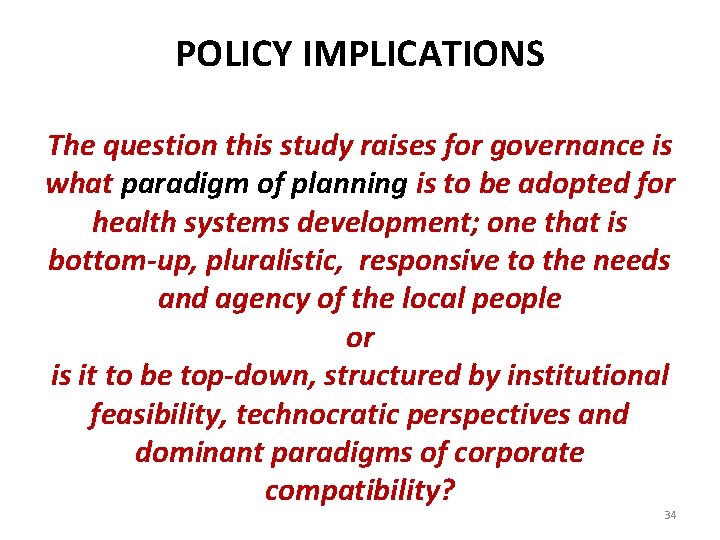 POLICY IMPLICATIONS

The question this study raises for governance is what paradigm of planning is to be adopted for health systems development; one that is bottom-up, pluralistic, responsive to the needs and agency of the local people

or

is it to be top-down, structured by institutional feasibility, technocratic perspectives and dominant paradigms of corporate compatibility?

34